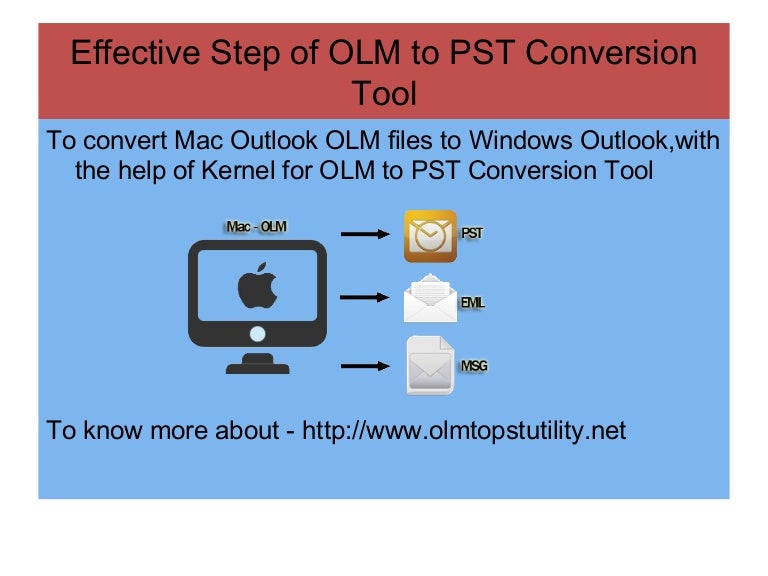 Effective Step of OLM to PST Conversion Tool

To convert Mac Outlook OLM files to Windows Outlook,with the help of Kernel for OLM to PST Conversion Tool

Mac - OLM

PST

EML

MSG

To know more about - http://www.olmtopstutility.net